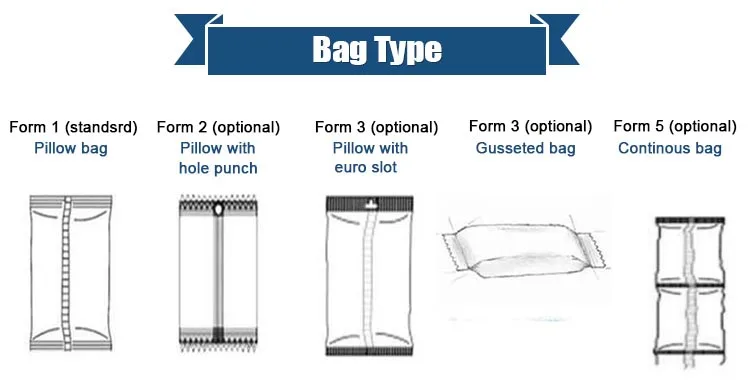 Bag Type

Form 1 (standsrd)
Pillow bag

Form 2 (optional)
Pillow with hole punch

Form 3 (optional)
Pillow with euro slot

Form 3 (optional)
Gusseted bag

Form 5 (optional)
Continous bag